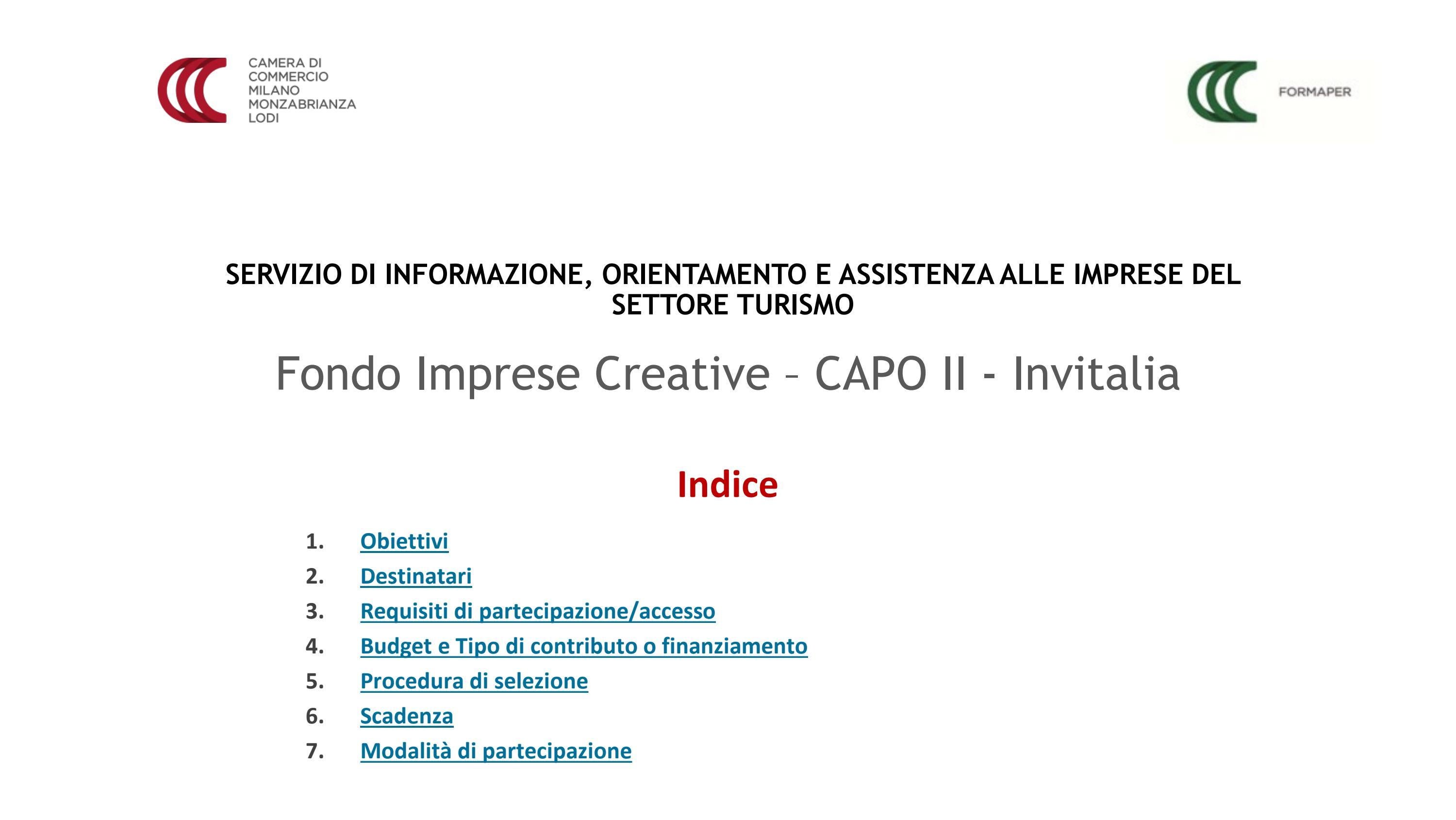 CAMERA DI COMMERCIO MILANO MONZABRIANZA LODI

FORMAPER

SERVIZIO DI INFORMAZIONE, ORIENTAMENTO E ASSISTENZA ALLE IMPRESE DEL SETTORE TURISMO

Fondo Imprese Creative – CAPO II - Invitalia

Indice

1. Obiettivi
2. Destinatari
3. Requisiti di partecipazione/accesso
4. Budget e Tipo di contributo o finanziamento
5. Procedura di selezione
6. Scadenza
7. Modalità di partecipazione